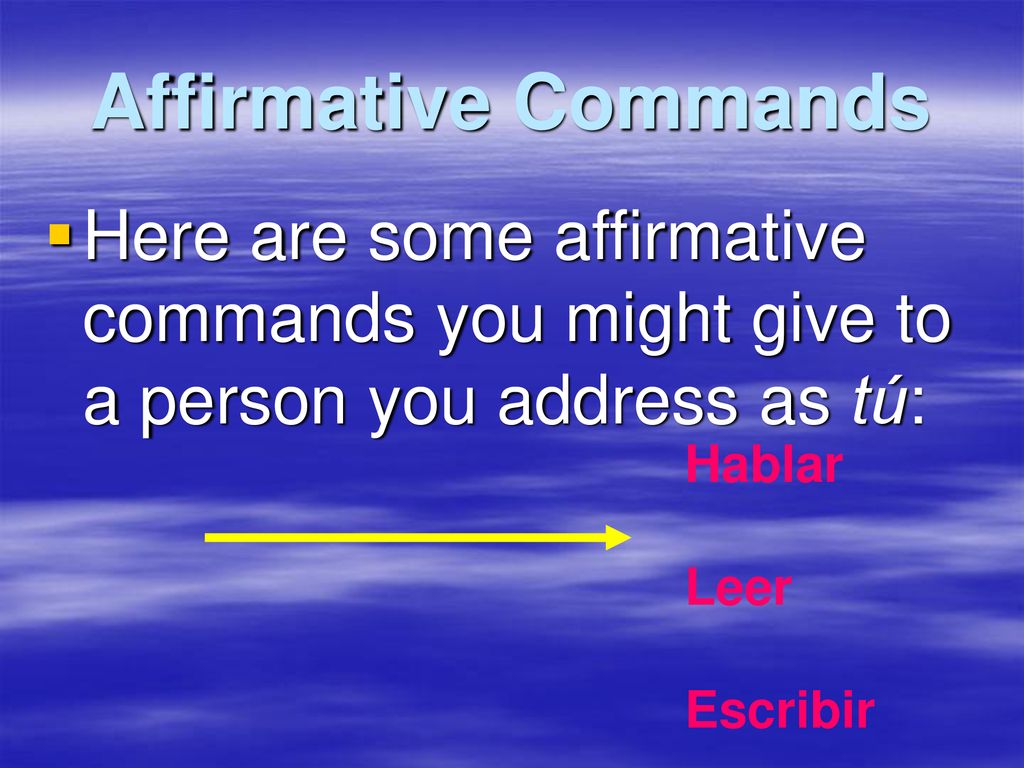 Affirmative Commands

Here are some affirmative commands you might give to a person you address as tú:

Hablar

Leer

Escribir